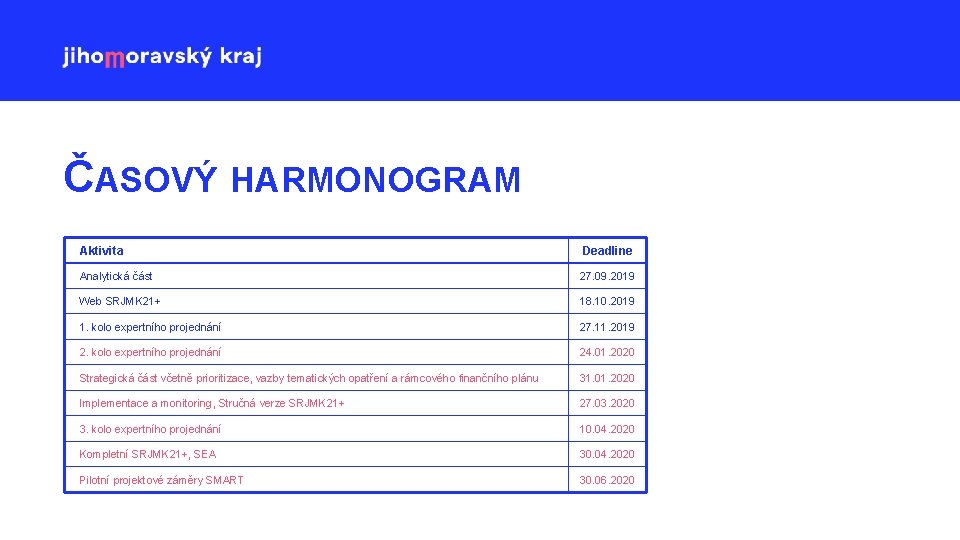 jihomoravský kraj

ČASOVÝ HARMONOGRAM

| Aktivita | Deadline |
|---|---|
| Analytická část | 27.09.2019 |
| Web SRJMK21+ | 18.10.2019 |
| 1. kolo expertního projednání | 27.11.2019 |
| 2. kolo expertního projednání | 24.01.2020 |
| Strategická část včetně prioritizace, vazby tematických opatření a rámcového finančního plánu | 31.01.2020 |
| Implementace a monitoring, Stručná verze SRJMK21+ | 27.03.2020 |
| 3. kolo expertního projednání | 10.04.2020 |
| Kompletní SRJMK21+, SEA | 30.04.2020 |
| Pilotní projektové záměry SMART | 30.06.2020 |